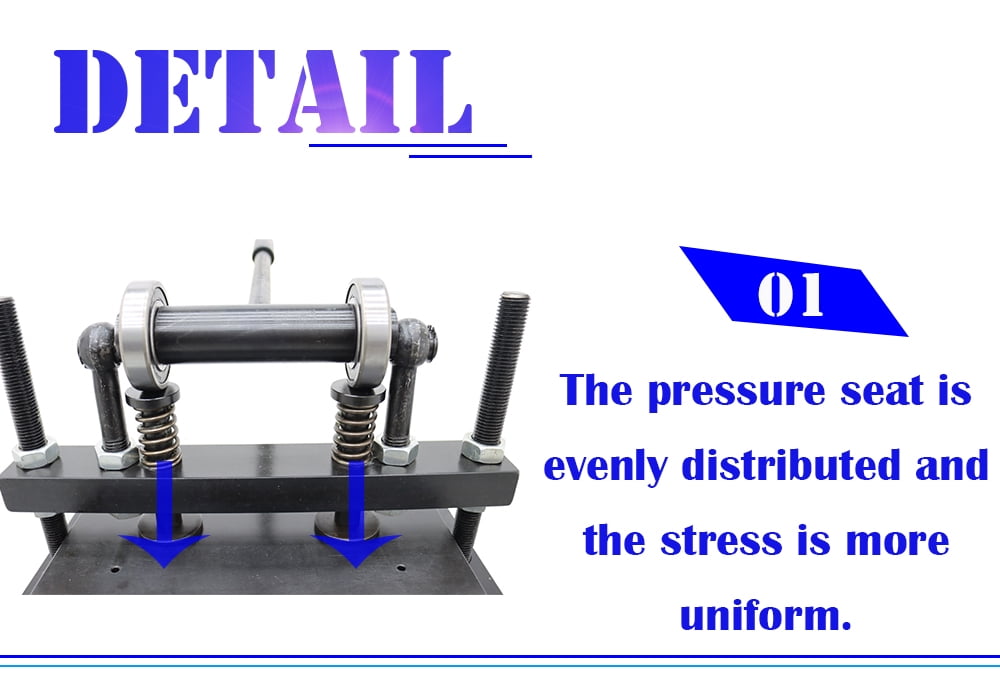 DETAIL

01

The pressure seat is evenly distributed and the stress is more uniform.